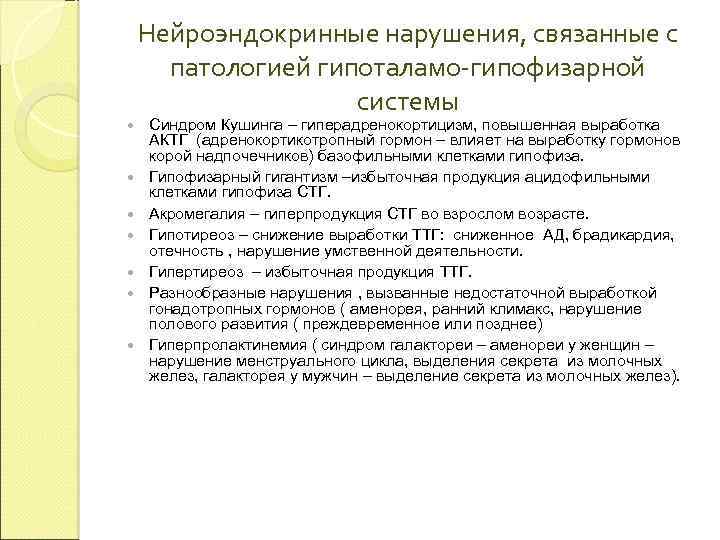 Нейроэндокринные нарушения, связанные с патологией гипоталамо-гипофизарной системы

- Синдром Кушинга – гиперадренокортицизм, повышенная выработка АКТГ (адренокортикотропный гормон – влияет на выработку гормонов корой надпочечников) базофильными клетками гипофиза.
- Гипофизарный гигантизм –избыточная продукция ацидофильными клетками гипофиза СТГ.
- Акромегалия – гиперпродукция СТГ во взрослом возрасте.
- Гипотиреоз – снижение выработки ТТГ: сниженное АД, брадикардия, отечность , нарушение умственной деятельности.
- Гипертиреоз – избыточная продукция ТТГ.
- Разнообразные нарушения , вызванные недостаточной выработкой гонадотропных гормонов ( аменорея, ранний климакс, нарушение полового развития ( преждевременное или позднее)
- Гиперпролактинемия ( синдром галактореи – аменореи у женщин – нарушение менструального цикла, выделения секрета из молочных желез, галакторея у мужчин – выделение секрета из молочных желез).